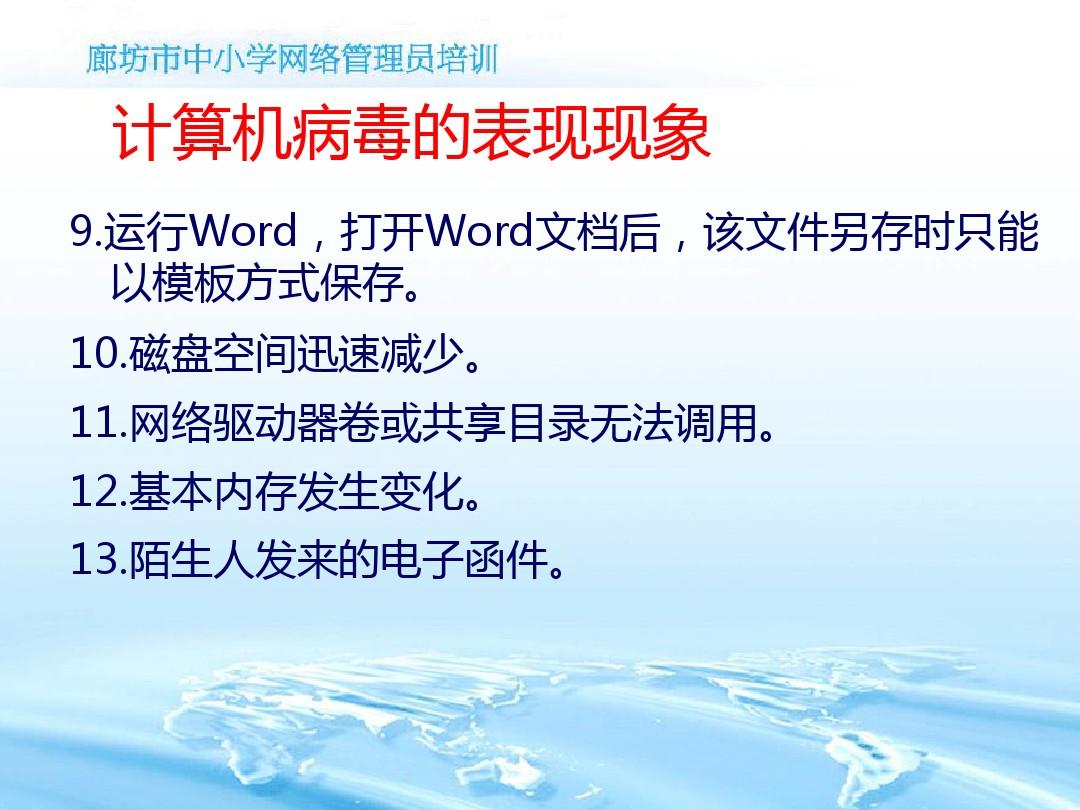 廊坊市中小学网络管理员培训

计算机病毒的表现现象

9.运行Word，打开Word文档后，该文件另存时只能以模板方式保存。

10.磁盘空间迅速减少。

11.网络驱动器卷或共享目录无法调用。

12.基本内存发生变化。

13.陌生人发来的电子函件。